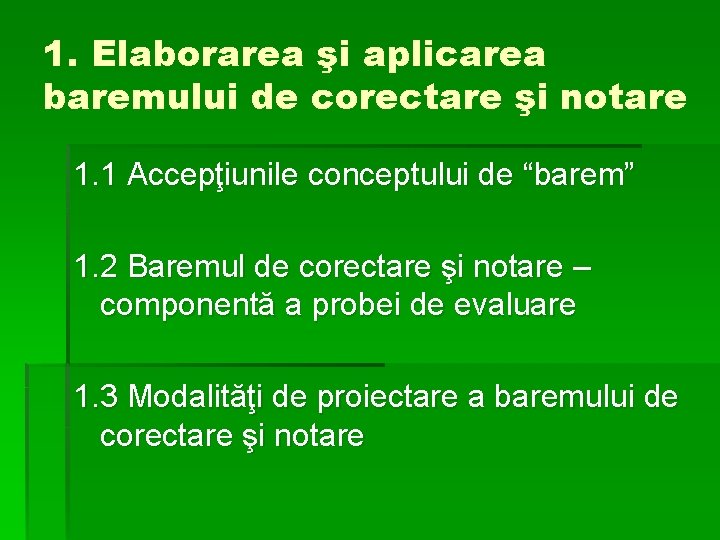 1. Elaborarea şi aplicarea baremului de corectare şi notare

1.1 Accepţiunile conceptului de “barem”

1.2 Baremul de corectare şi notare – componentă a probei de evaluare

1.3 Modalităţi de proiectare a baremului de corectare şi notare